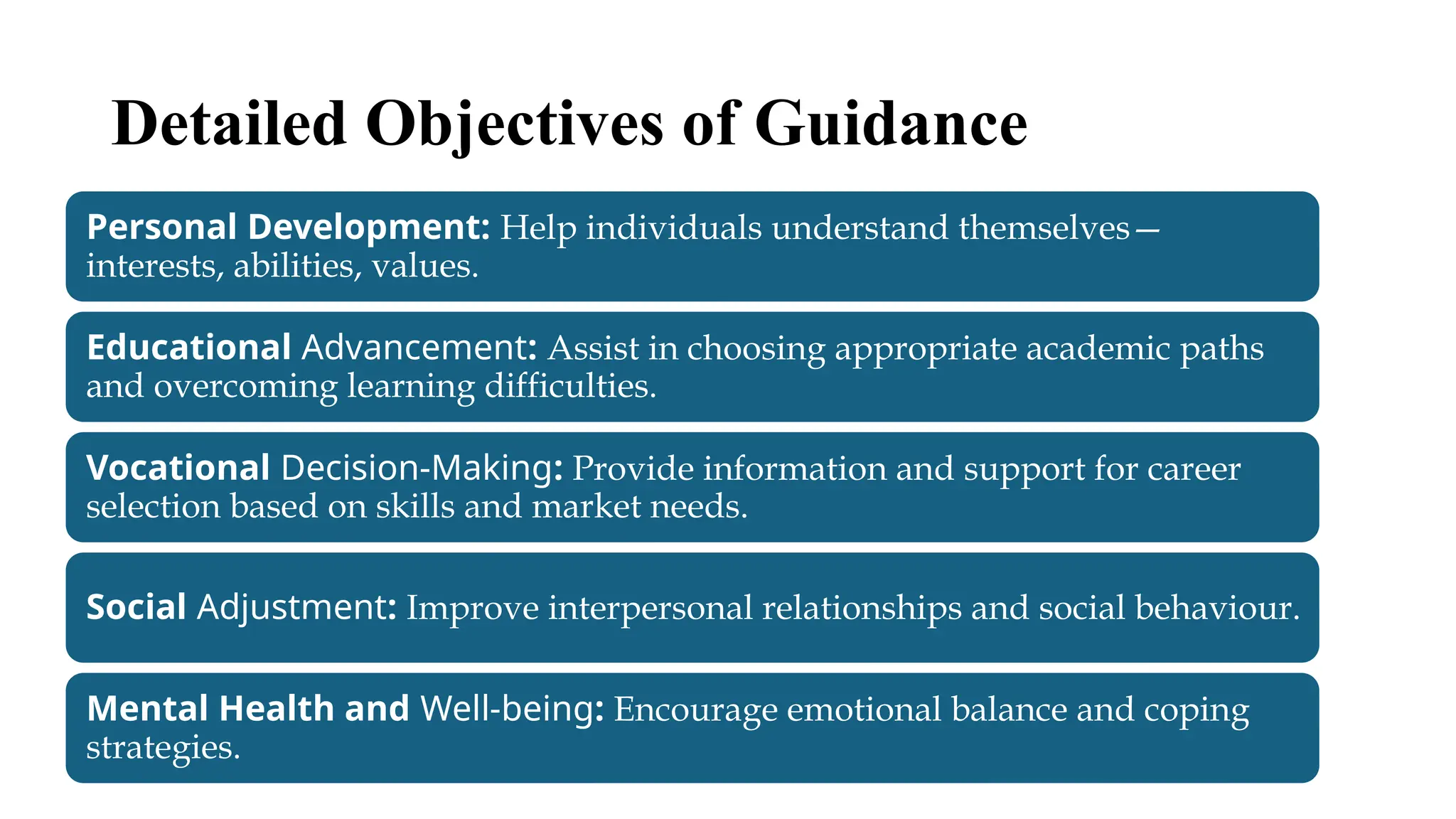 Detailed Objectives of Guidance

Personal Development: Help individuals understand themselves—interests, abilities, values.

Educational Advancement: Assist in choosing appropriate academic paths and overcoming learning difficulties.

Vocational Decision-Making: Provide information and support for career selection based on skills and market needs.

Social Adjustment: Improve interpersonal relationships and social behaviour.

Mental Health and Well-being: Encourage emotional balance and coping strategies.